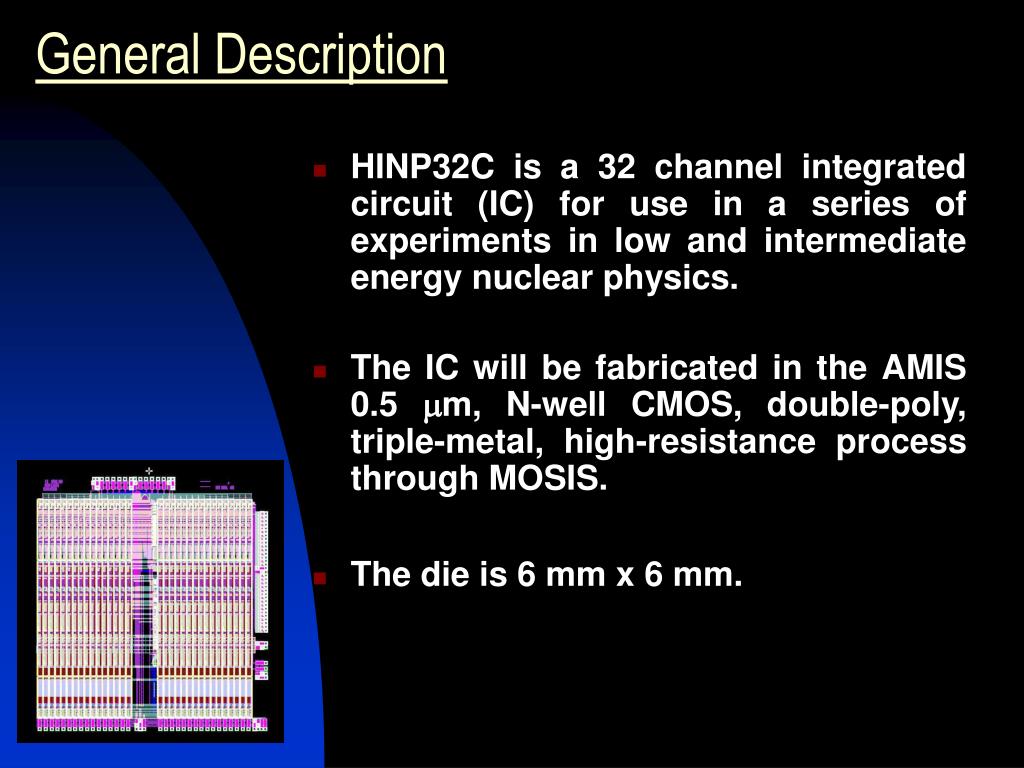 General Description

HINP32C is a 32 channel integrated circuit (IC) for use in a series of experiments in low and intermediate energy nuclear physics.

The IC will be fabricated in the AMIS 0.5 $\mu$m, N-well CMOS, double-poly, triple-metal, high-resistance process through MOSIS.

The die is 6 mm x 6 mm.